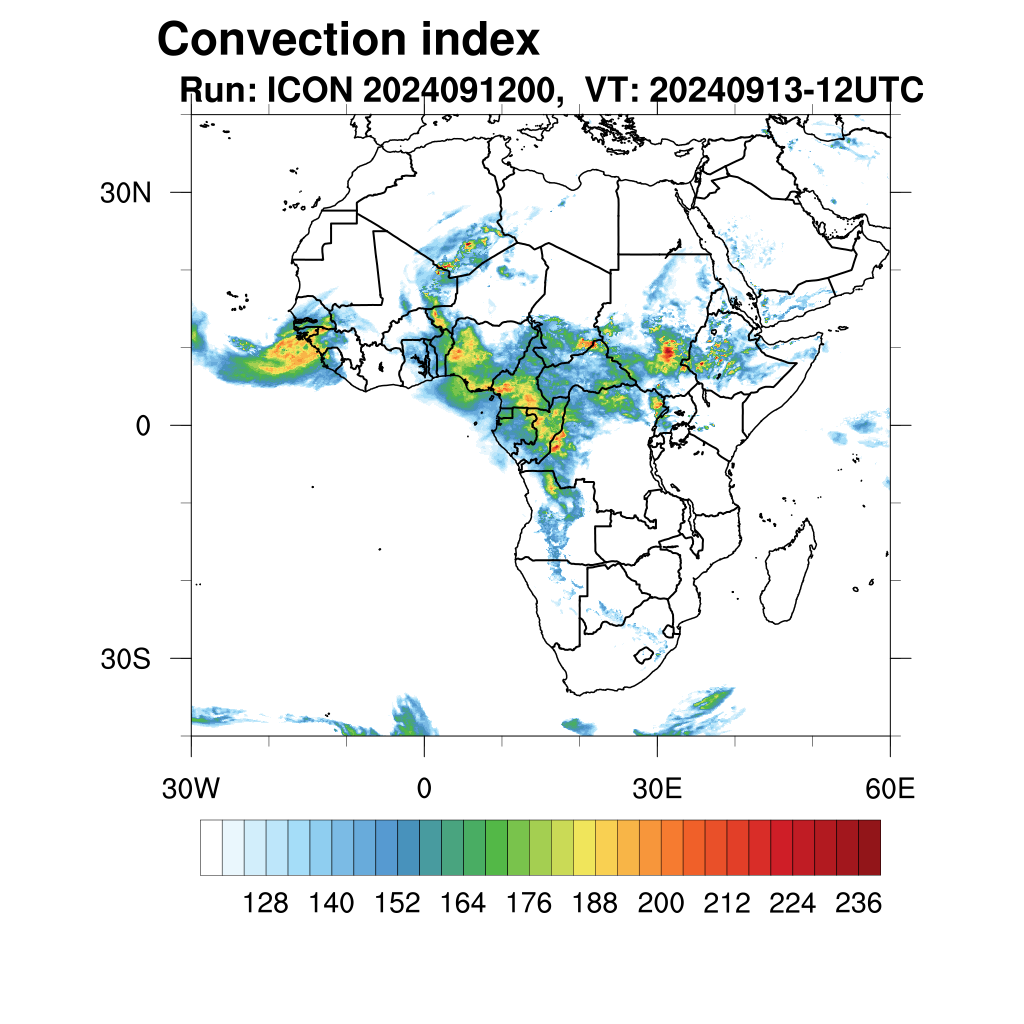 Convection index

Run: ICON 2024091200, VT: 20240913-12UTC

30N

0

30S

30W

0

30E

60E

128 140 152 164 176 188 200 212 224 236